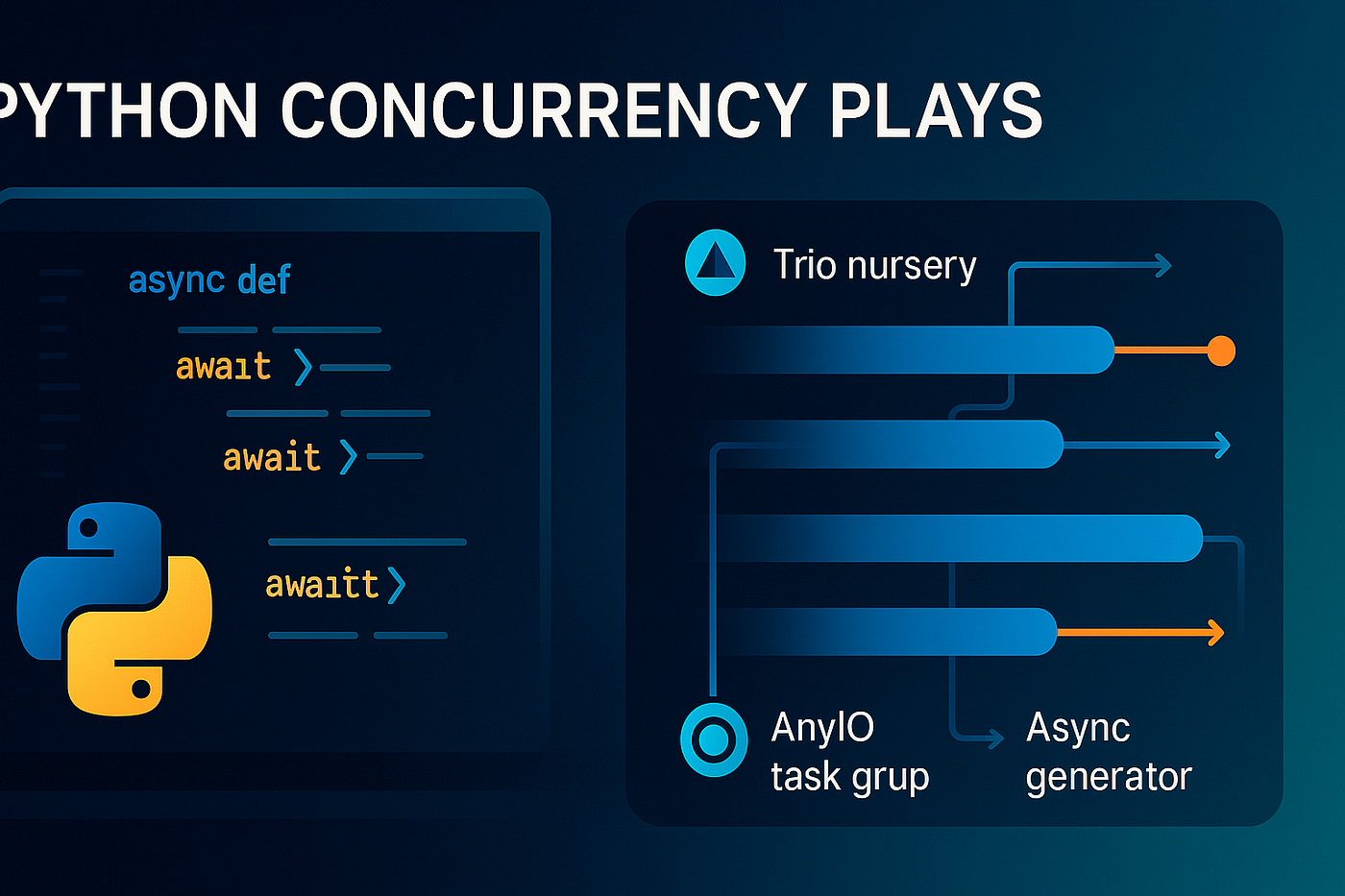 PYTHON CONCURRENCY PLAYS

async def

await

await

awaitt

Trio nursery

AnyIO
task grup

Async
generator